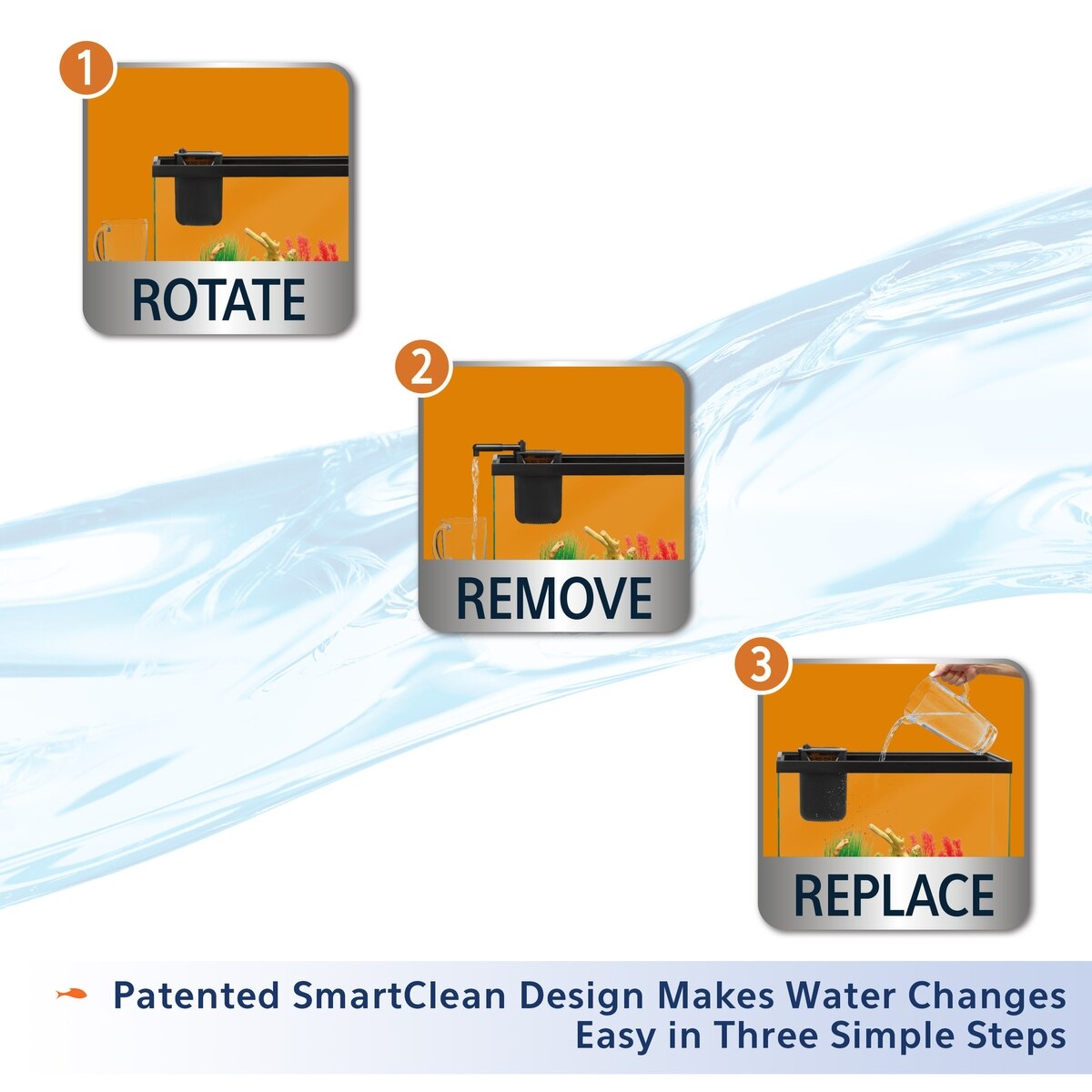 1
ROTATE

2
REMOVE

3
REPLACE

Patented SmartClean Design Makes Water Changes Easy in Three Simple Steps